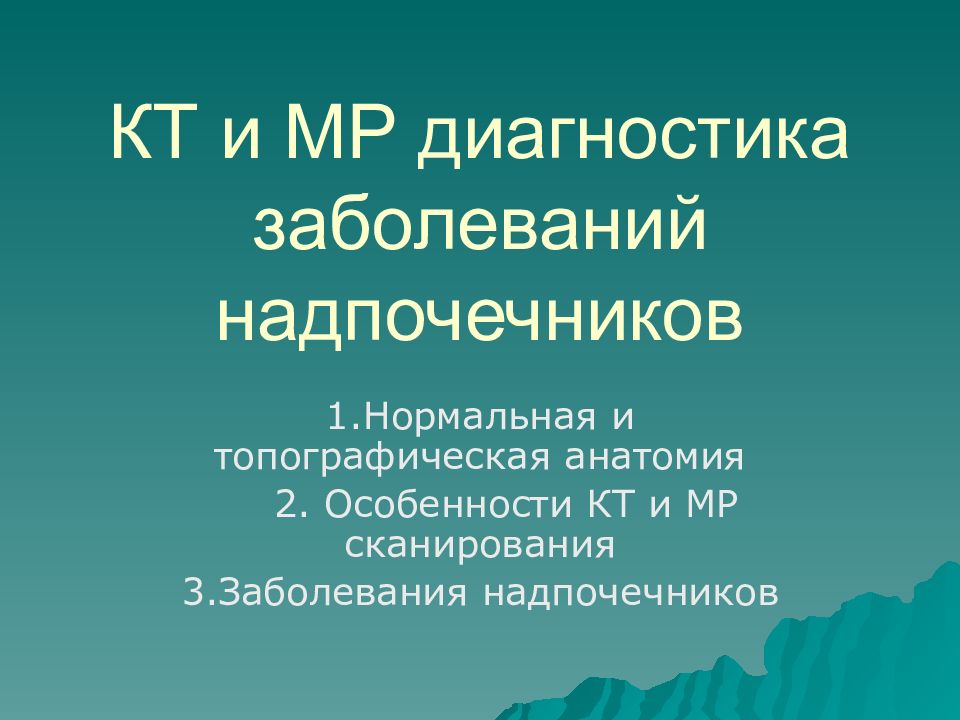 КТ и МР диагностика заболеваний надпочечников

1.Нормальная и топографическая анатомия

2. Особенности КТ и МР сканирования

3.Заболевания надпочечников